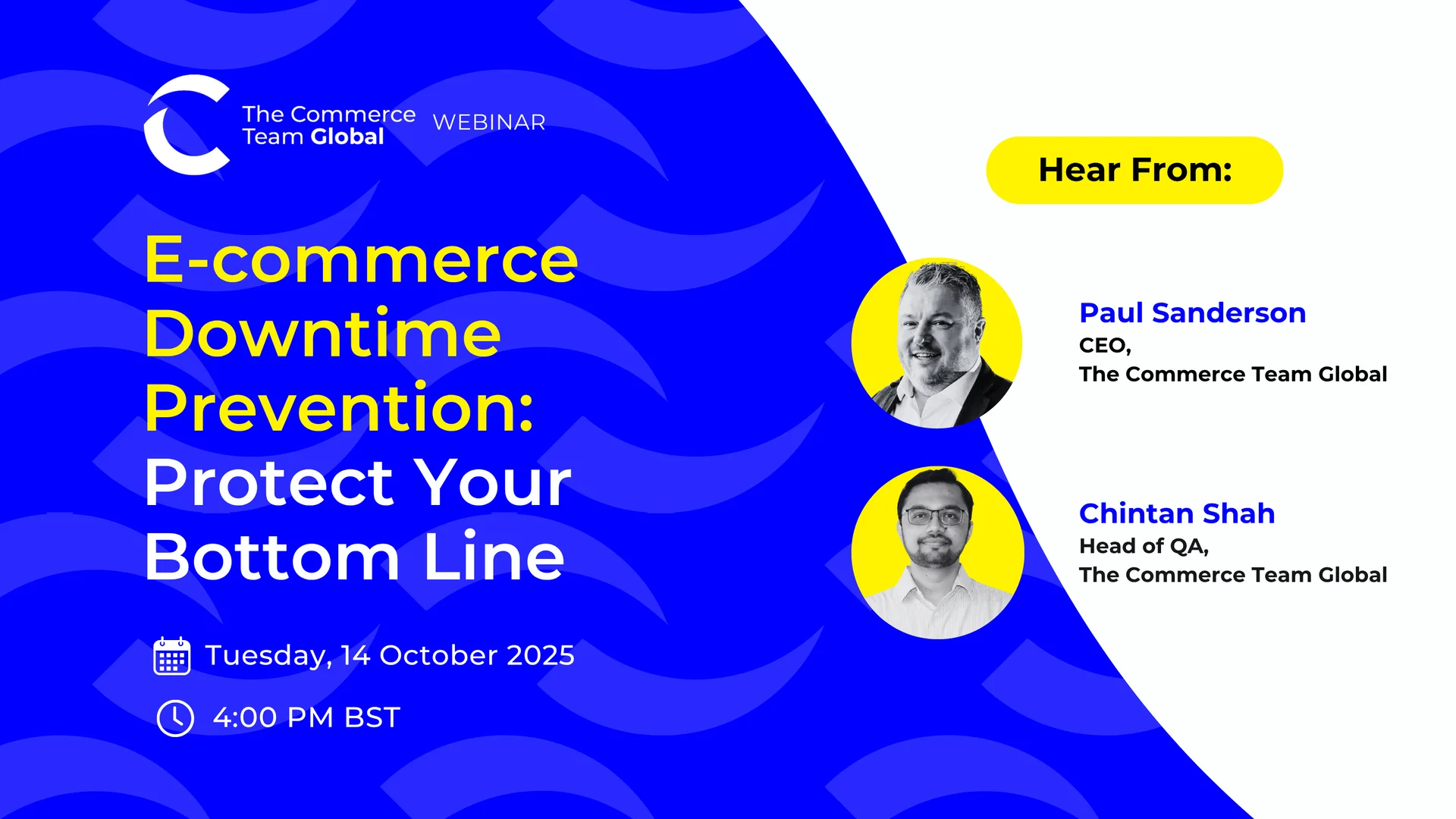 The Commerce Team Global WEBINAR

E-commerce Downtime Prevention: Protect Your Bottom Line

Tuesday, 14 October 2025

4:00 PM BST

Hear From:

Paul Sanderson
CEO,
The Commerce Team Global

Chintan Shah
Head of QA,
The Commerce Team Global